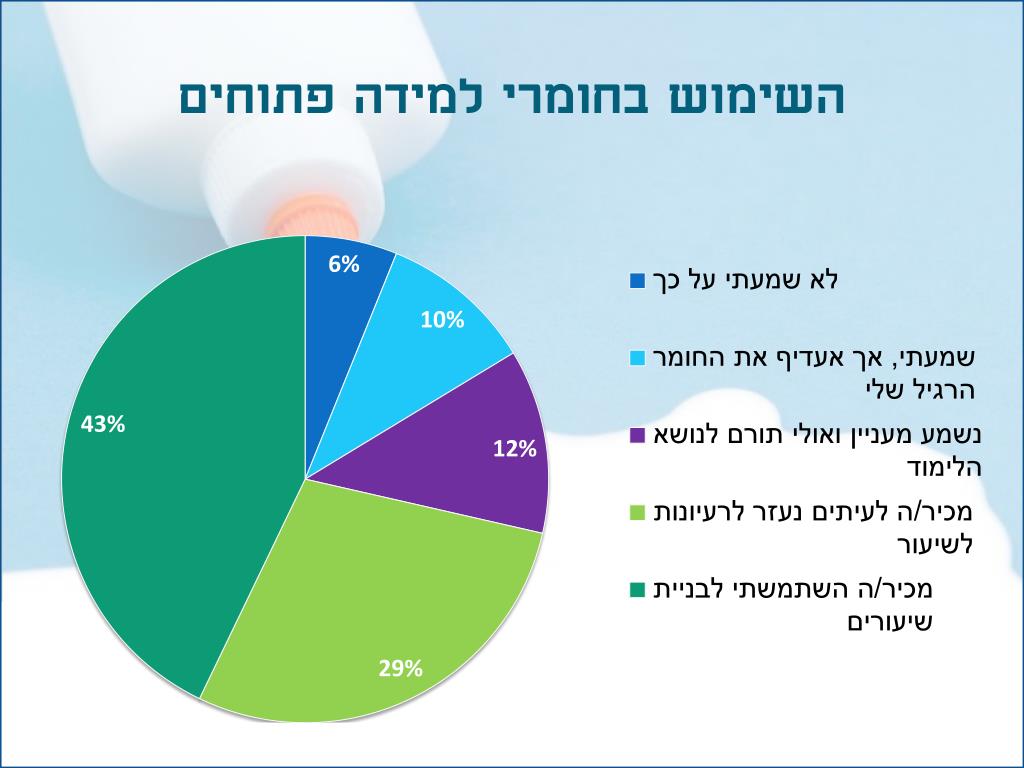 השימוש בחומרי למידה פתוחים

6%
10%
12%
29%
43%

לא שמעתי על כך
שמעתי, אך אעדיף את החומר הרגיל שלי
נשמע מעניין ואולי תורם לנושא הלימוד
מכיר/ה לעיתים נעזר לרעיונות לשיעור
מכיר/ה השתמשתי לבניית שיעורים